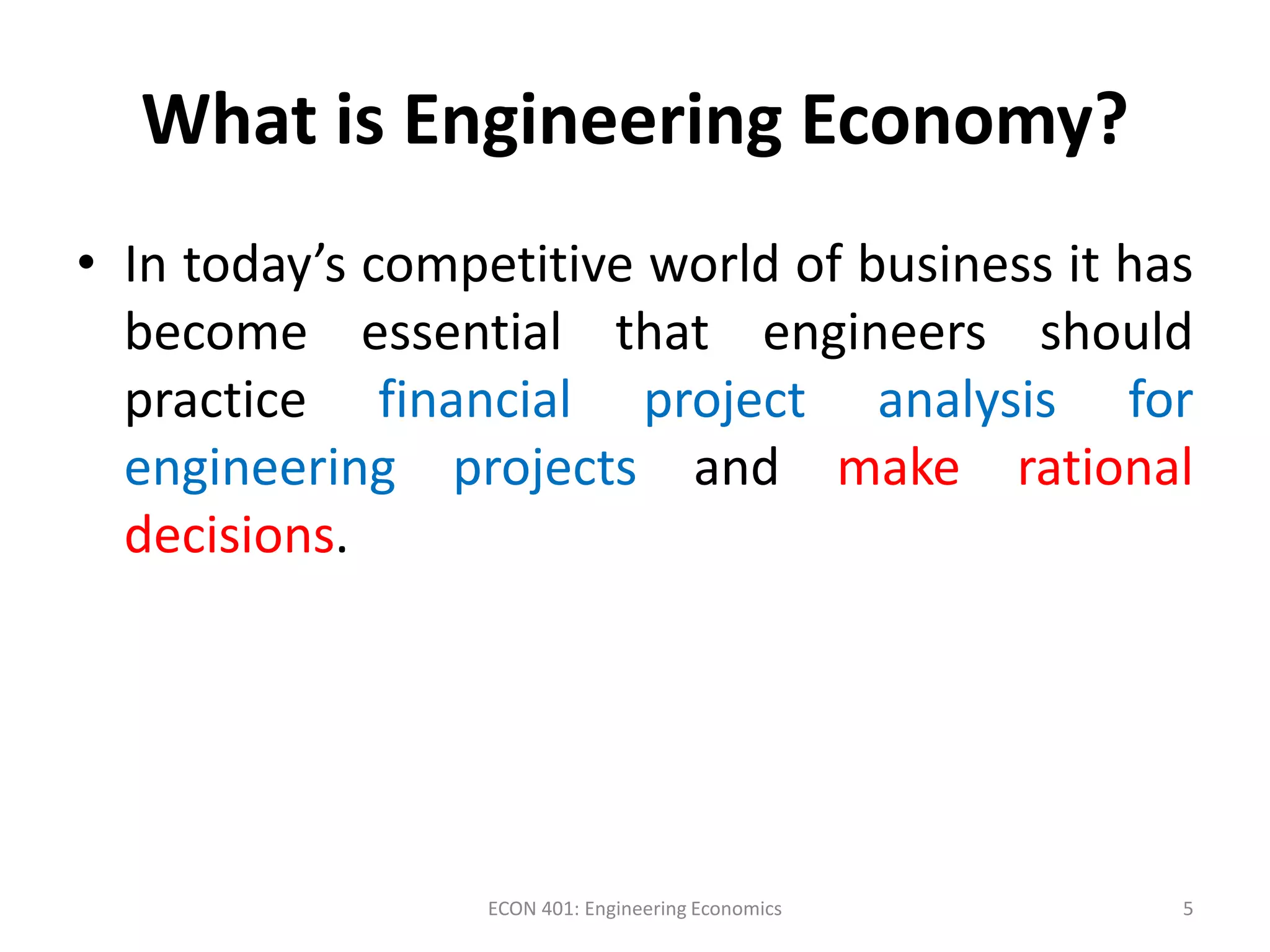 What is Engineering Economy?

• In today’s competitive world of business it has become essential that engineers should practice financial project analysis for engineering projects and make rational decisions.

ECON 401: Engineering Economics

5